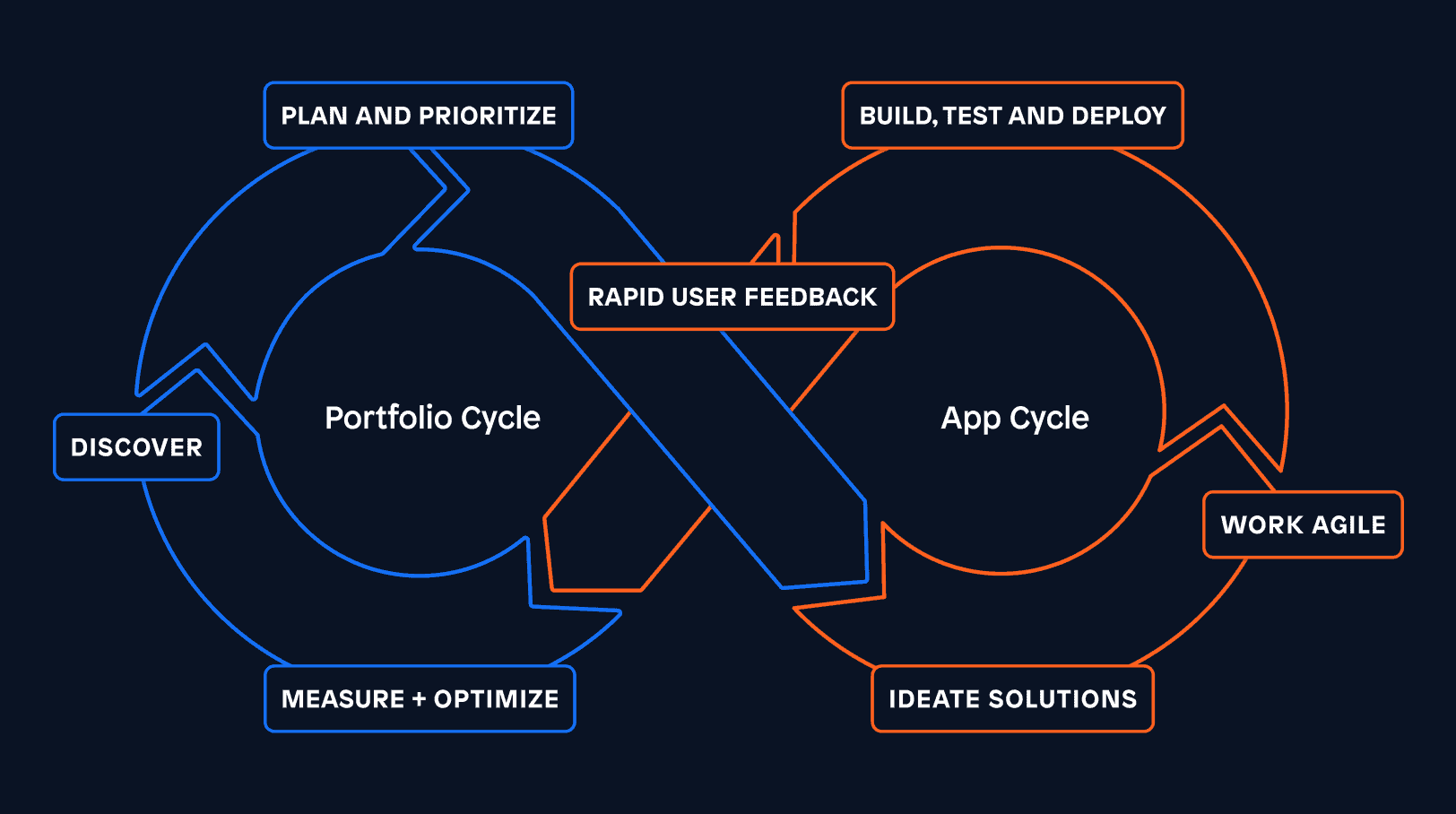 PLAN AND PRIORITIZE

BUILD, TEST AND DEPLOY

RAPID USER FEEDBACK

DISCOVER

Portfolio Cycle

App Cycle

WORK AGILE

MEASURE + OPTIMIZE

IDEATE SOLUTIONS